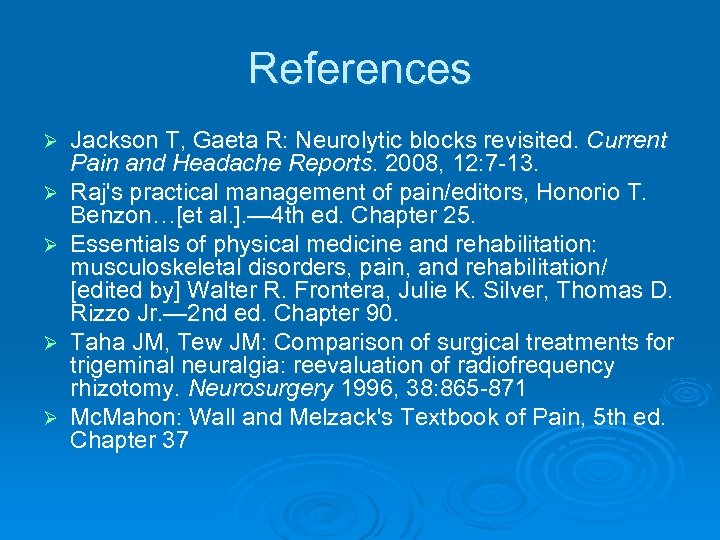 References

➢ Jackson T, Gaeta R: Neurolytic blocks revisited. Current Pain and Headache Reports. 2008, 12:7-13.

➢ Raj's practical management of pain/editors, Honorio T. Benzon…[et al.].—4th ed. Chapter 25.

➢ Essentials of physical medicine and rehabilitation: musculoskeletal disorders, pain, and rehabilitation/ [edited by] Walter R. Frontera, Julie K. Silver, Thomas D. Rizzo Jr.—2nd ed. Chapter 90.

➢ Taha JM, Tew JM: Comparison of surgical treatments for trigeminal neuralgia: reevaluation of radiofrequency rhizotomy. Neurosurgery 1996, 38:865-871

➢ McMahon: Wall and Melzack's Textbook of Pain, 5th ed. Chapter 37